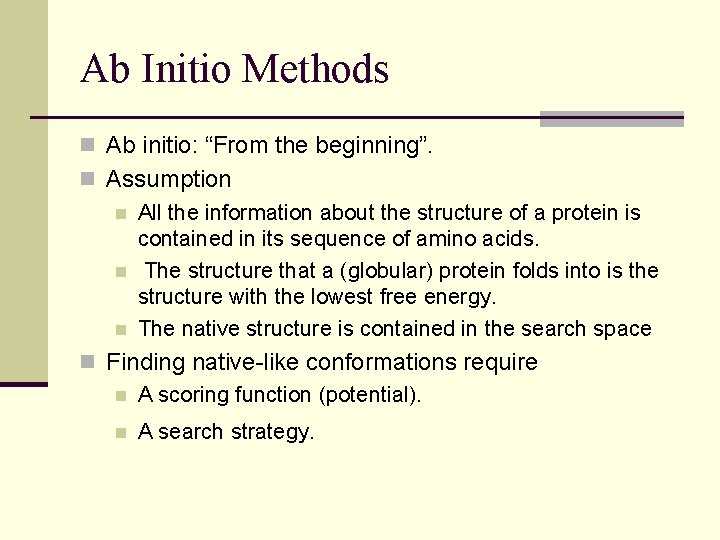 Ab Initio Methods

Ab initio: “From the beginning”.

Assumption

All the information about the structure of a protein is contained in its sequence of amino acids.

The structure that a (globular) protein folds into is the structure with the lowest free energy.

The native structure is contained in the search space

Finding native-like conformations require

A scoring function (potential).

A search strategy.